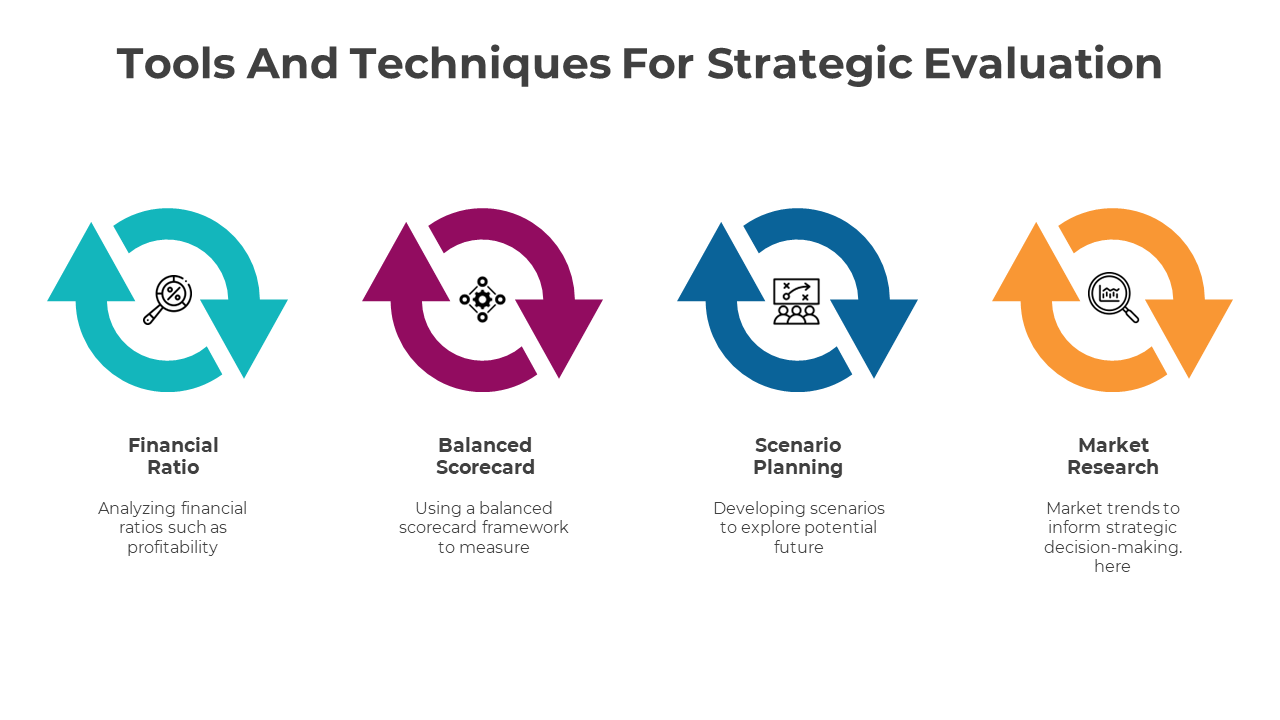 Tools And Techniques For Strategic Evaluation

Financial Ratio

Analyzing financial ratios such as profitability

Balanced Scorecard

Using a balanced scorecard framework to measure

Scenario Planning

Developing scenarios to explore potential future

Market Research

Market trends to inform strategic decision-making. here